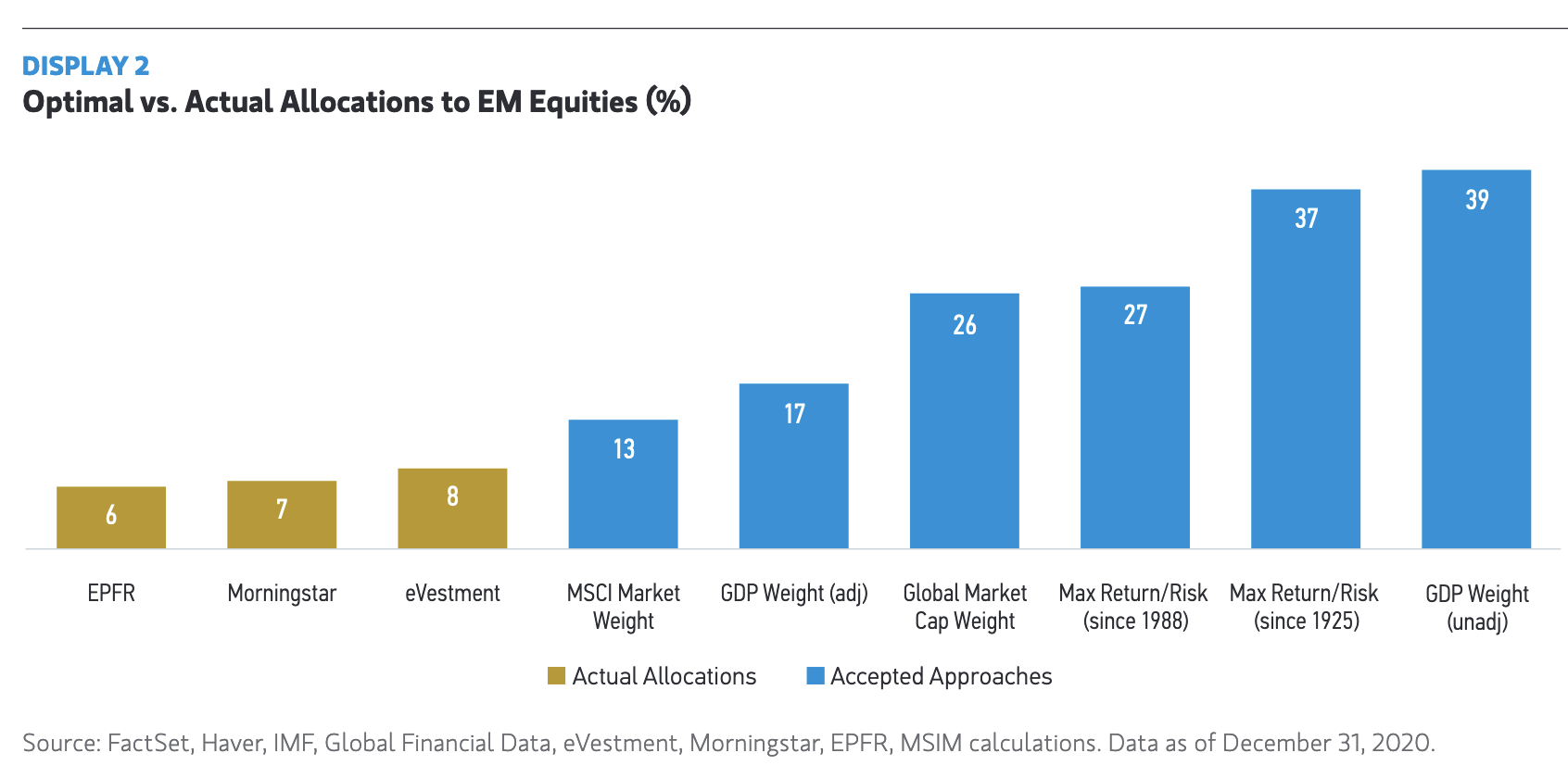 DISPLAY 2
Optimal vs. Actual Allocations to EM Equities (%)

6
7
8
13
17
26
27
37
39

EPFR
Morningstar
eVestment
MSCI Market Weight
GDP Weight (adj)
Global Market Cap Weight
Max Return/Risk (since 1988)
Max Return/Risk (since 1925)
GDP Weight (unadj)

Actual Allocations
Accepted Approaches

Source: FactSet, Haver, IMF, Global Financial Data, eVestment, Morningstar, EPFR, MSIM calculations. Data as of December 31, 2020.